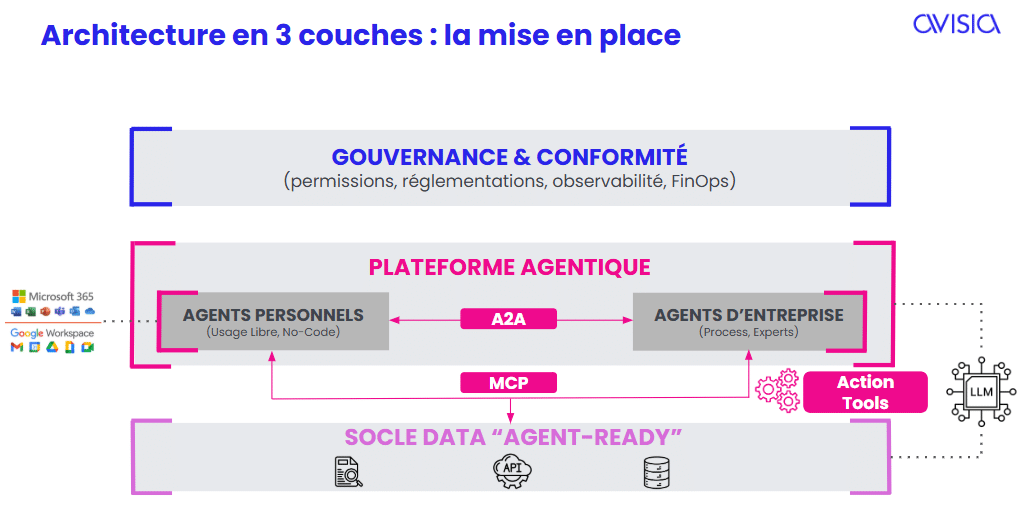 Architecture en 3 couches : la mise en place

AVISIA

GOUVERNANCE & CONFORMITÉ
(permissions, réglementations, observabilité, FinOps)

PLATEFORME AGENTIQUE

Microsoft 365

Google Workspace

AGENTS PERSONNELS
(Usage Libre, No-Code)

A2A

AGENTS D'ENTREPRISE
(Process, Experts)

MCP

Action Tools

LLM

SOCLE DATA "AGENT-READY"

API